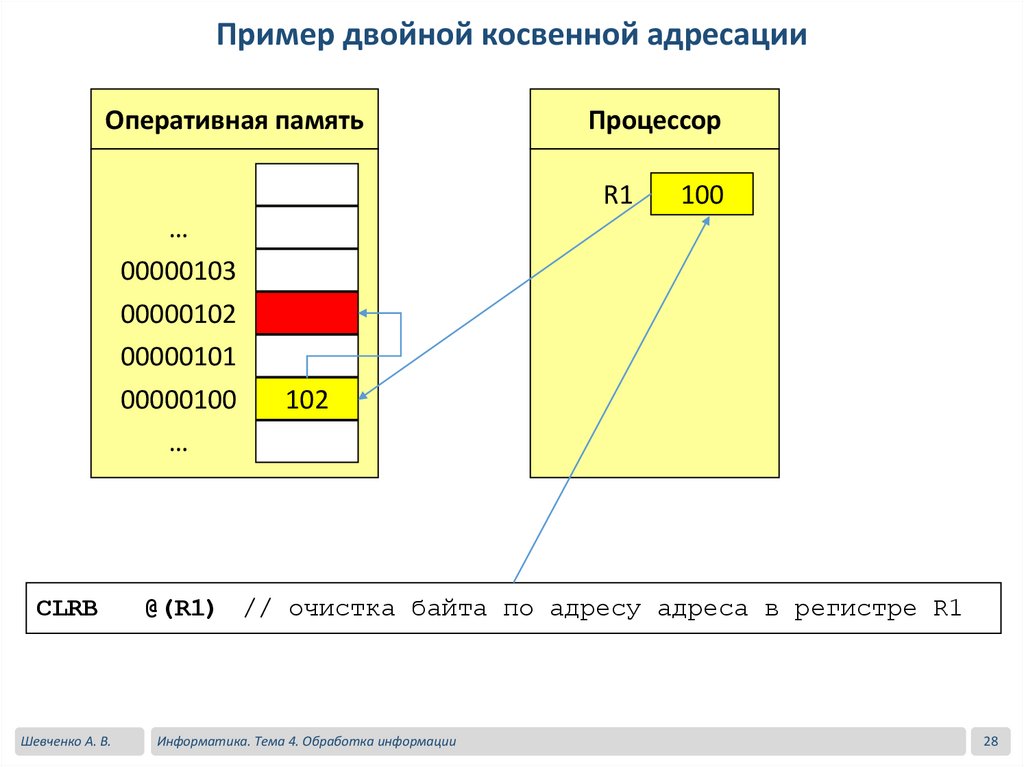 Пример двойной косвенной адресации

Оперативная память

…
00000103
00000102
00000101
00000100 102
…

Процессор

R1 100

CLRB @(R1) // очистка байта по адресу адреса в регистре R1

Шевченко А. В.

Информатика. Тема 4. Обработка информации

28